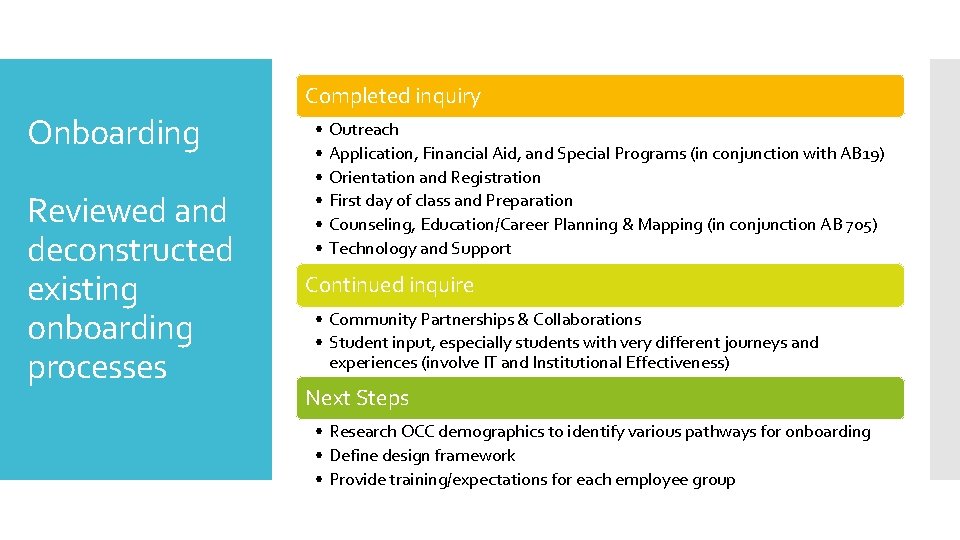 Onboarding

Reviewed and deconstructed existing onboarding processes

Completed inquiry

• Outreach
• Application, Financial Aid, and Special Programs (in conjunction with AB19)
• Orientation and Registration
• First day of class and Preparation
• Counseling, Education/Career Planning & Mapping (in conjunction AB 705)
• Technology and Support

Continued inquire

• Community Partnerships & Collaborations
• Student input, especially students with very different journeys and experiences (involve IT and Institutional Effectiveness)

Next Steps

• Research OCC demographics to identify various pathways for onboarding
• Define design framework
• Provide training/expectations for each employee group